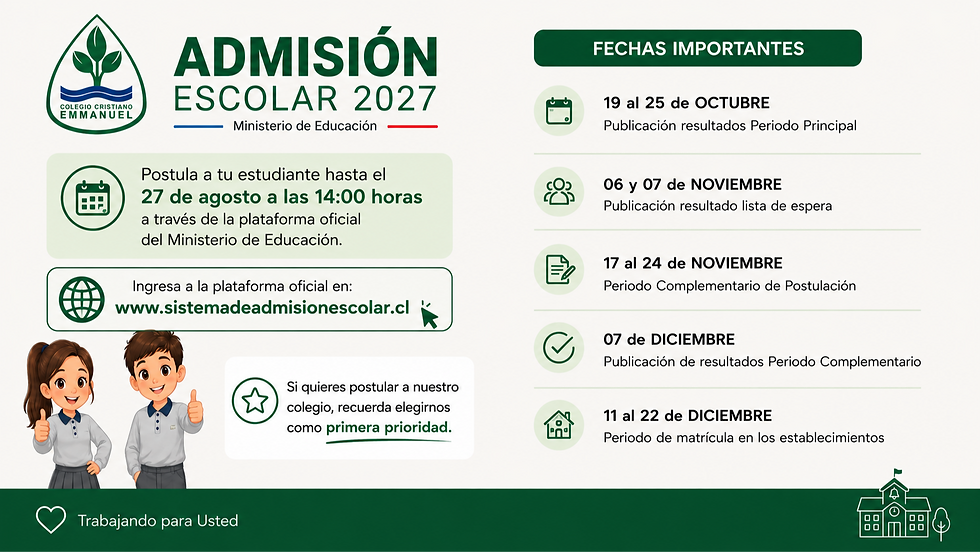 COLEGIO CRISTIANO EMMANUEL

ADMISIÓN ESCOLAR 2027

Ministerio de Educación

Postula a tu estudiante hasta el 27 de agosto a las 14:00 horas a través de la plataforma oficial del Ministerio de Educación.

Ingresa a la plataforma oficial en:
www.sistemadeadmisionescolar.cl

Si quieres postular a nuestro colegio, recuerda elegirnos como primera prioridad.

FECHAS IMPORTANTES

19 al 25 de OCTUBRE
Publicación resultados Periodo Principal

06 y 07 de NOVIEMBRE
Publicación resultado lista de espera

17 al 24 de NOVIEMBRE
Periodo Complementario de Postulación

07 de DICIEMBRE
Publicación de resultados Periodo Complementario

11 al 22 de DICIEMBRE
Periodo de matrícula en los establecimientos

Trabajando para Usted